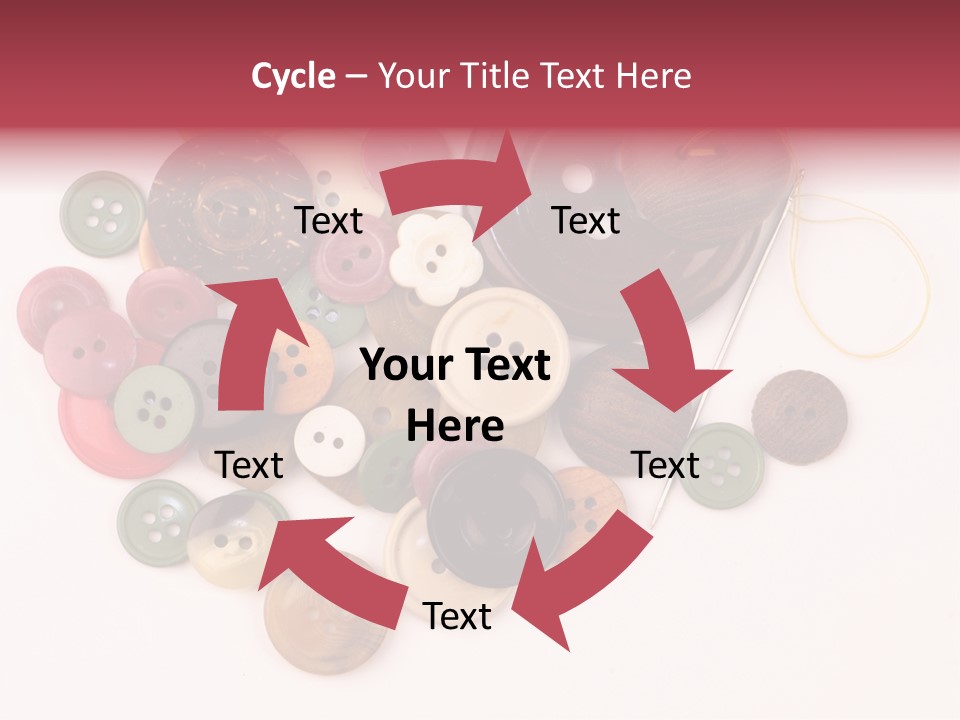 Cycle – Your Title Text Here

Text

Text

Your Text Here

Text

Text

Text